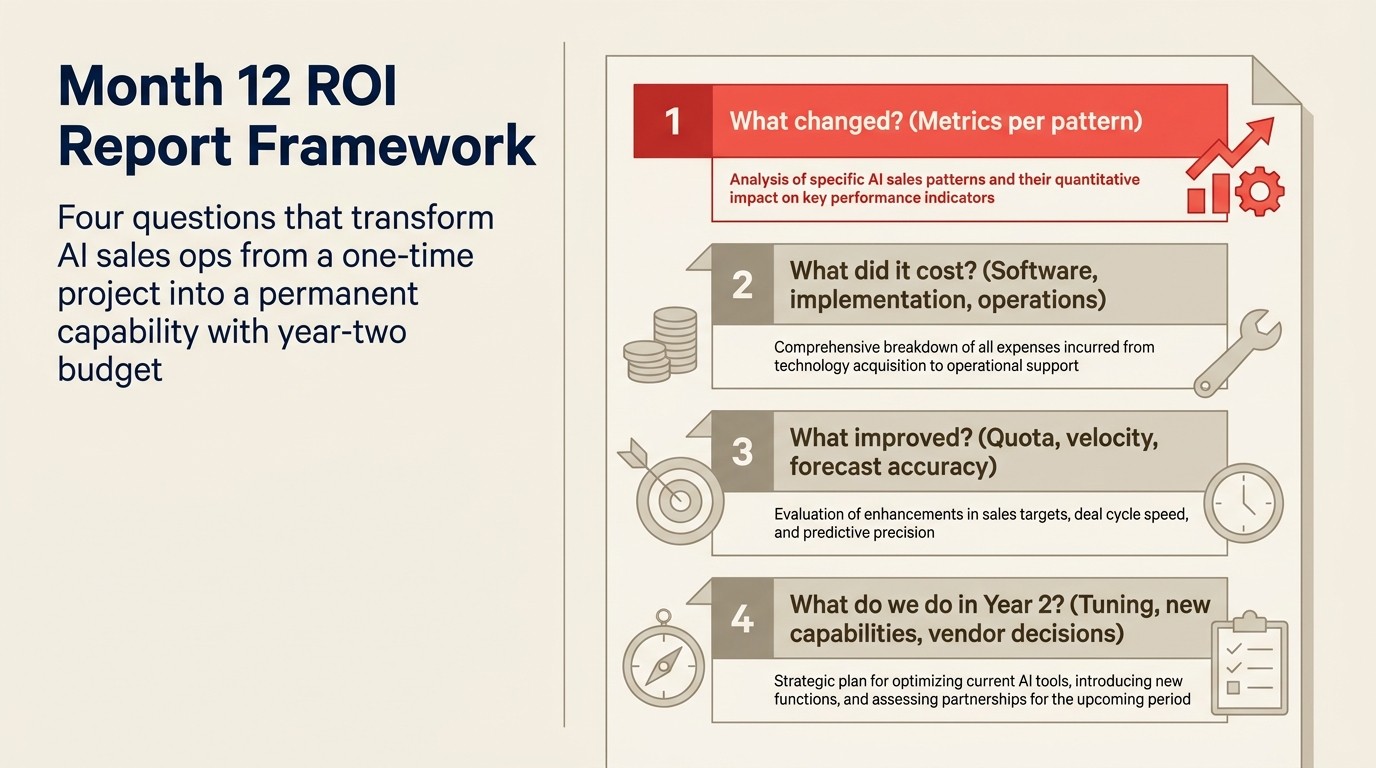 Month 12 ROI Report Framework

Four questions that transform AI sales ops from a one-time project into a permanent capability with year-two budget

1

What changed? (Metrics per pattern)

Analysis of specific AI sales patterns and their quantitative impact on key performance indicators

2

What did it cost? (Software, implementation, operations)

Comprehensive breakdown of all expenses incurred from technology acquisition to operational support

3

What improved? (Quota, velocity, forecast accuracy)

Evaluation of enhancements in sales targets, deal cycle speed, and predictive precision

4

What do we do in Year 2? (Tuning, new capabilities, vendor decisions)

Strategic plan for optimizing current AI tools, introducing new functions, and assessing partnerships for the upcoming period